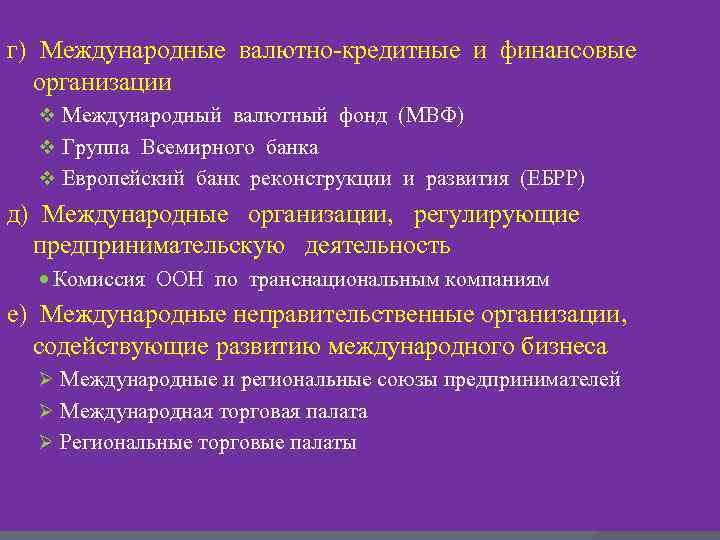 г) Международные валютно-кредитные и финансовые организации

❖ Международный валютный фонд (МВФ)

❖ Группа Всемирного банка

❖ Европейский банк реконструкции и развития (ЕБРР)

д) Международные организации, регулирующие предпринимательскую деятельность

• Комиссия ООН по транснациональным компаниям

е) Международные неправительственные организации, содействующие развитию международного бизнеса

➢ Международные и региональные союзы предпринимателей

➢ Международная торговая палата

➢ Региональные торговые палаты